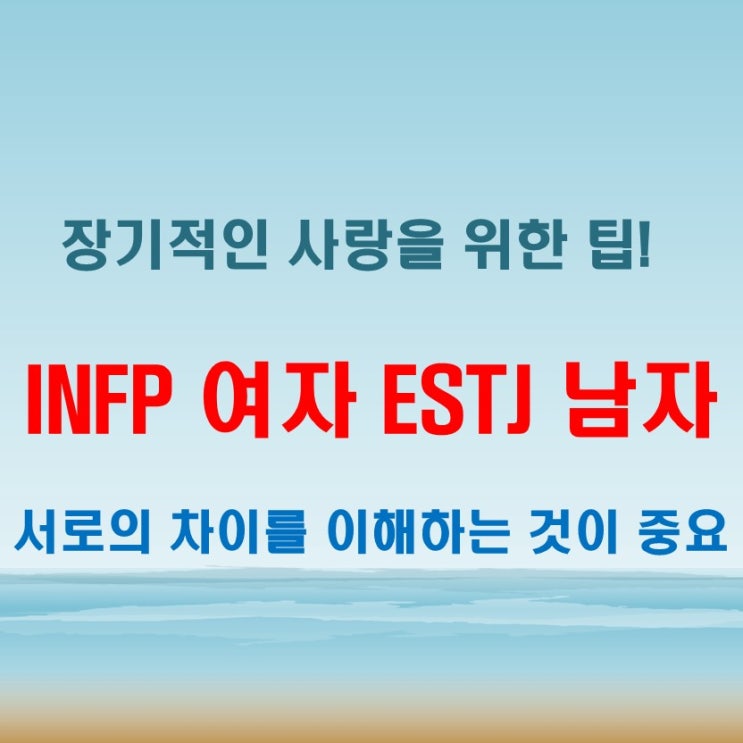 장기적인 사랑을 위한 팁!

INFP 여자 ESTJ 남자

서로의 차이를 이해하는 것이 중요